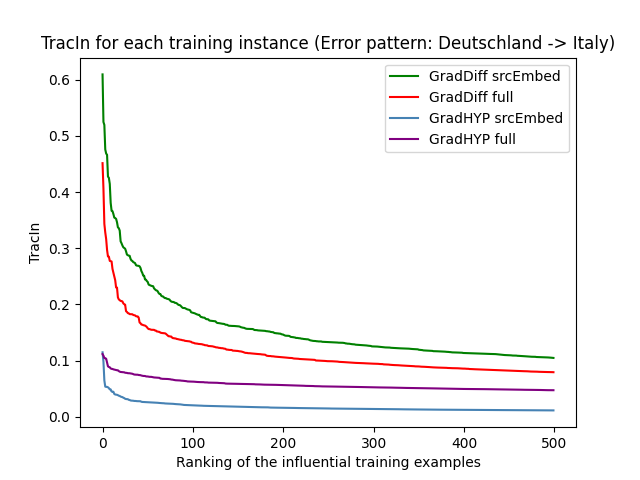 TracIn for each training instance (Error pattern: Deutschland -> Italy)

GradDiff srcEmbed
GradDiff full
GradHYP srcEmbed
GradHYP full

TracIn

0.6
0.5
0.4
0.3
0.2
0.1
0.0

0
100
200
300
400
500

Ranking of the influential training examples